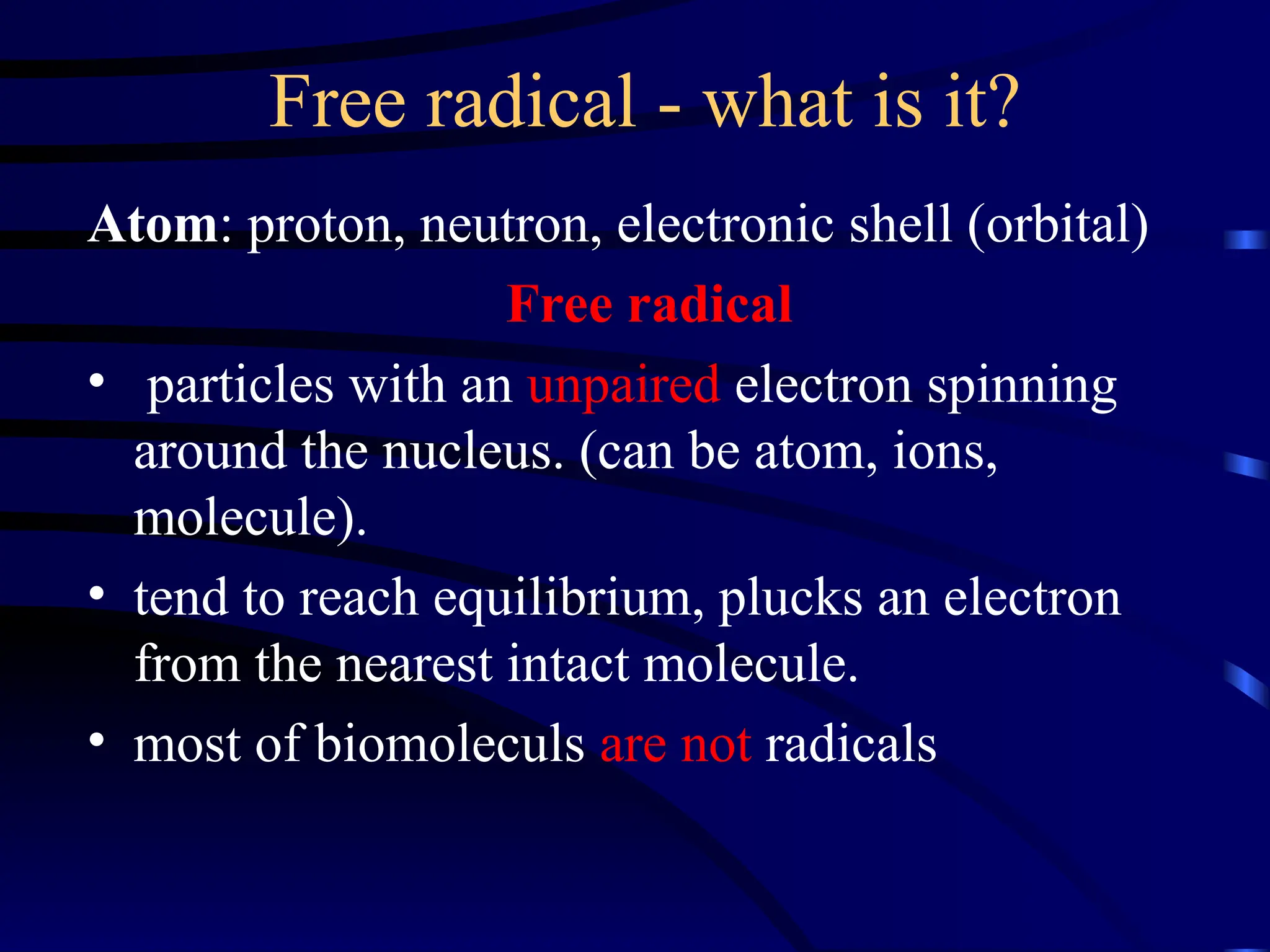 Free radical - what is it?

Atom: proton, neutron, electronic shell (orbital)

Free radical

• particles with an unpaired electron spinning around the nucleus. (can be atom, ions, molecule).

• tend to reach equilibrium, plucks an electron from the nearest intact molecule.

• most of biomoleculs are not radicals